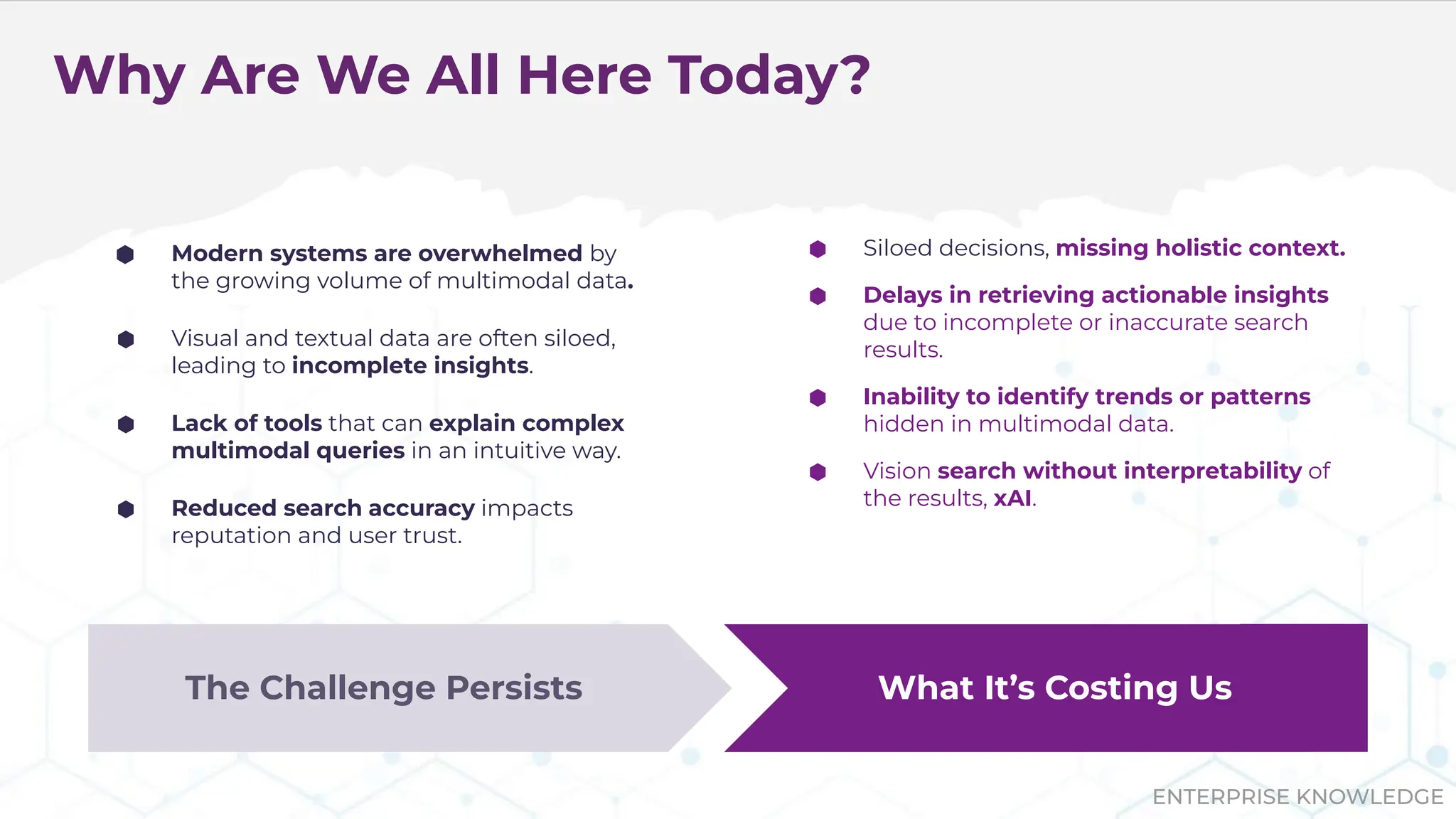 Why Are We All Here Today?

Modern systems are overwhelmed by the growing volume of multimodal data.

Visual and textual data are often siloed, leading to incomplete insights.

Lack of tools that can explain complex multimodal queries in an intuitive way.

Reduced search accuracy impacts reputation and user trust.

The Challenge Persists

Siloed decisions, missing holistic context.

Delays in retrieving actionable insights due to incomplete or inaccurate search results.

Inability to identify trends or patterns hidden in multimodal data.

Vision search without interpretability of the results, xAI.

What It's Costing Us

ENTERPRISE KNOWLEDGE